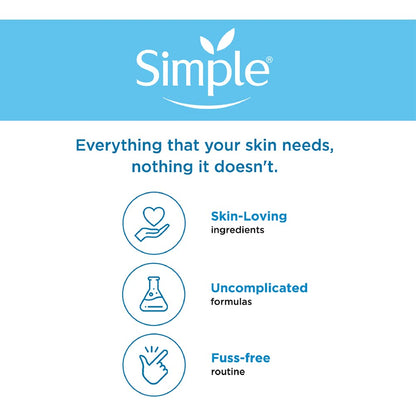 Simple®

Everything that your skin needs, nothing it doesn't.

Skin-Loving
ingredients

Uncomplicated
formulas

Fuss-free
routine